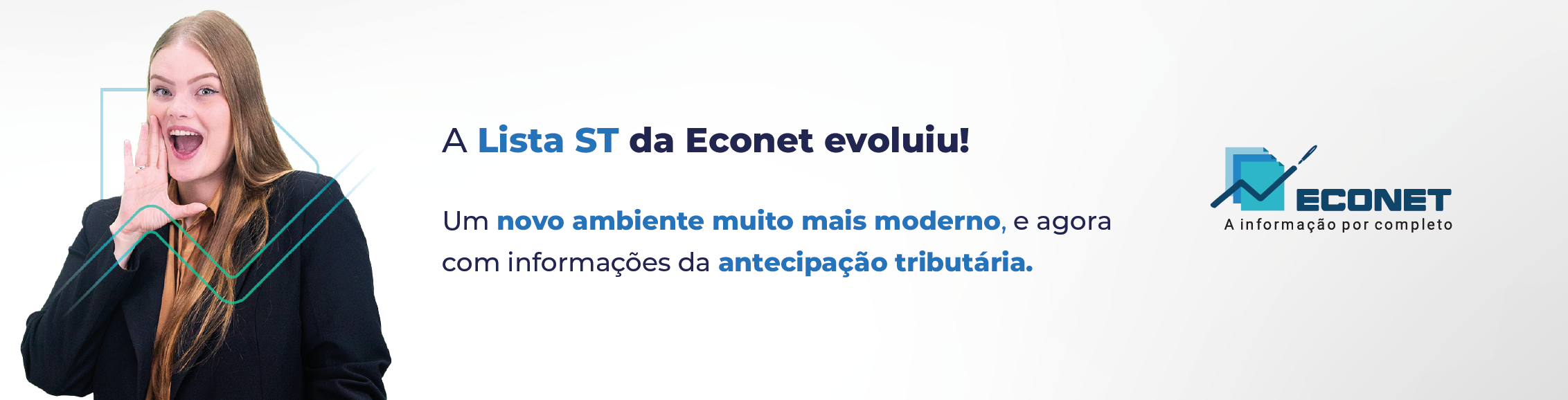 A Lista ST da Econet evoluiu!

Um novo ambiente muito mais moderno, e agora com informações da antecipação tributária.

ECONET
A informação por completo